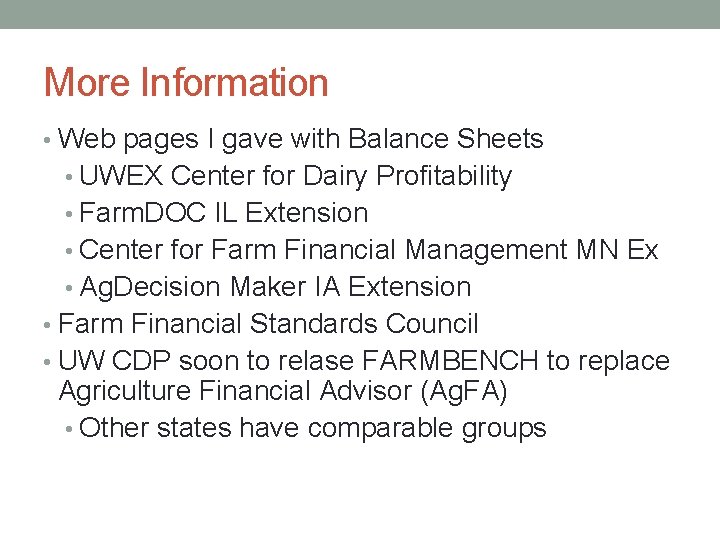 More Information

• Web pages I gave with Balance Sheets
  • UWEX Center for Dairy Profitability
  • FarmDOC IL Extension
  • Center for Farm Financial Management MN Ex
  • AgDecision Maker IA Extension
• Farm Financial Standards Council
• UW CDP soon to relase FARMBENCH to replace Agriculture Financial Advisor (AgFA)
  • Other states have comparable groups